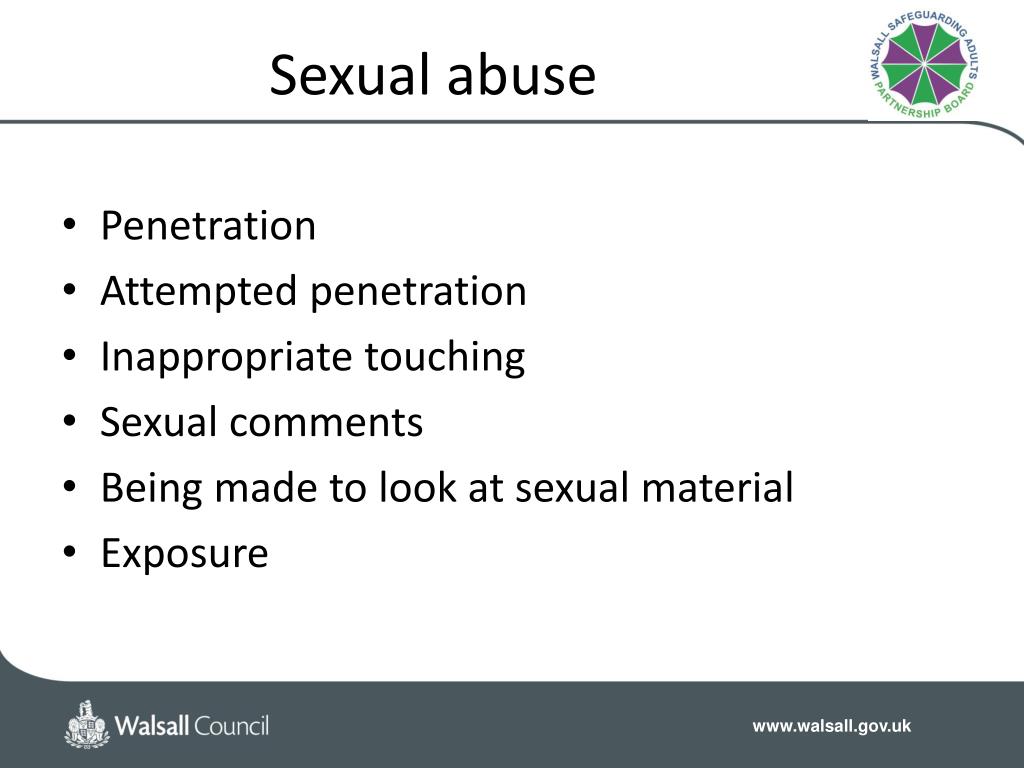 Sexual abuse

WALSALL SAFEGUARDING ADULTS PARTNERSHIP BOARD

- Penetration
- Attempted penetration
- Inappropriate touching
- Sexual comments
- Being made to look at sexual material
- Exposure

Walsall Council

www.walsall.gov.uk